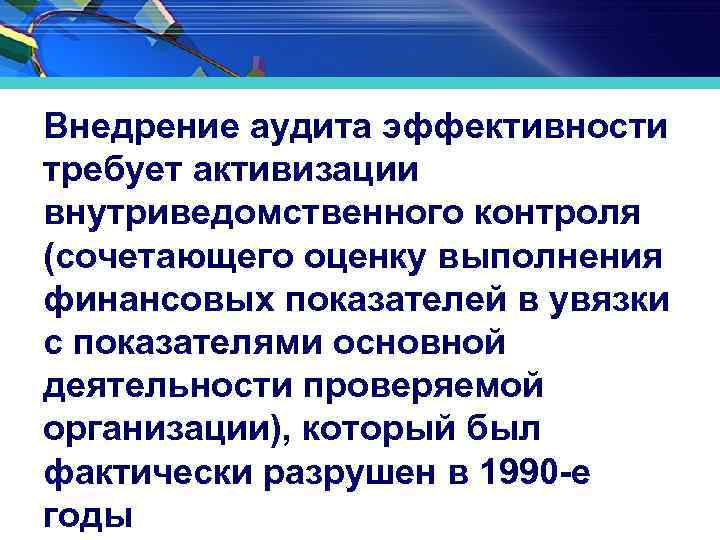 Внедрение аудита эффективности требует активизации внутриведомственного контроля (сочетающего оценку выполнения финансовых показателей в увязки с показателями основной деятельности проверяемой организации), который был фактически разрушен в 1990-е годы